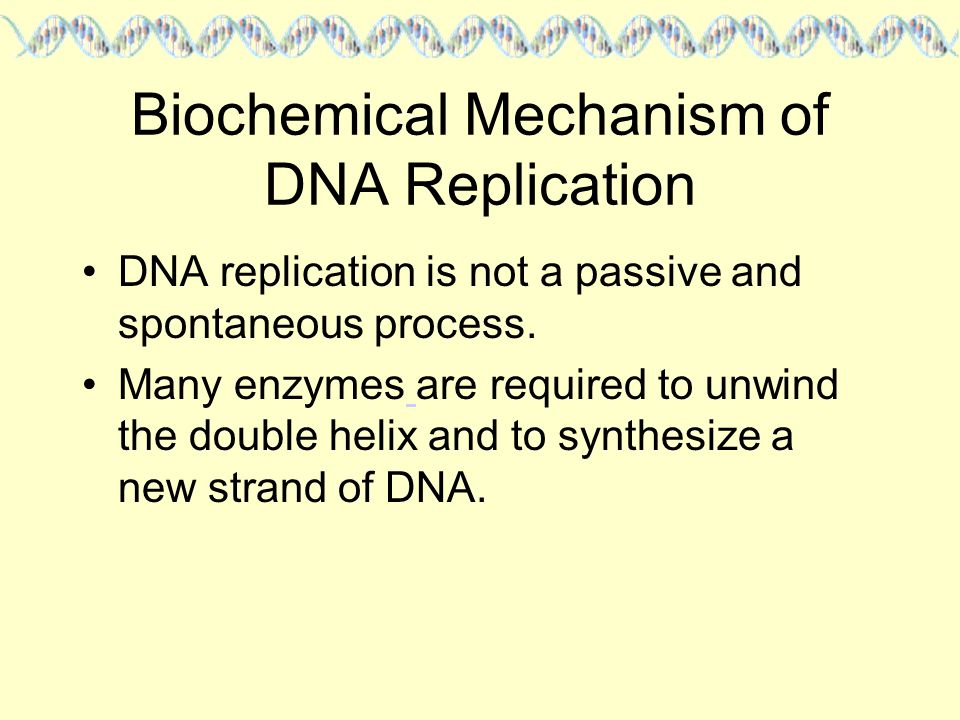 Biochemical Mechanism of DNA Replication

• DNA replication is not a passive and spontaneous process.

• Many enzymes are required to unwind the double helix and to synthesize a new strand of DNA.